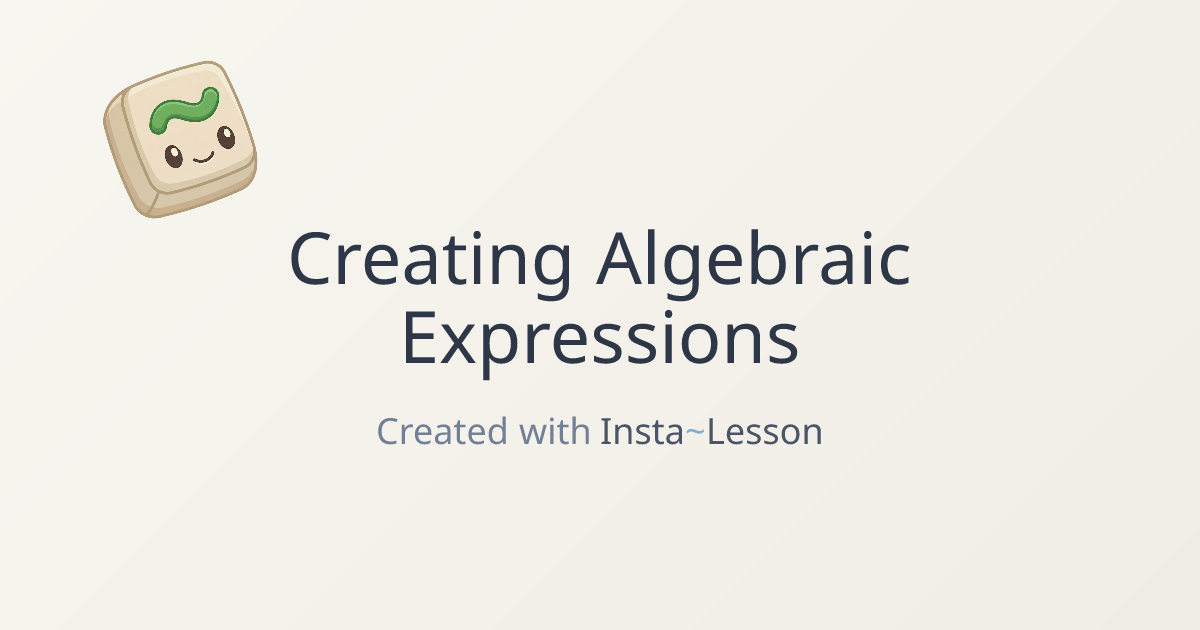 Creating Algebraic Expressions

Created with Insta~Lesson